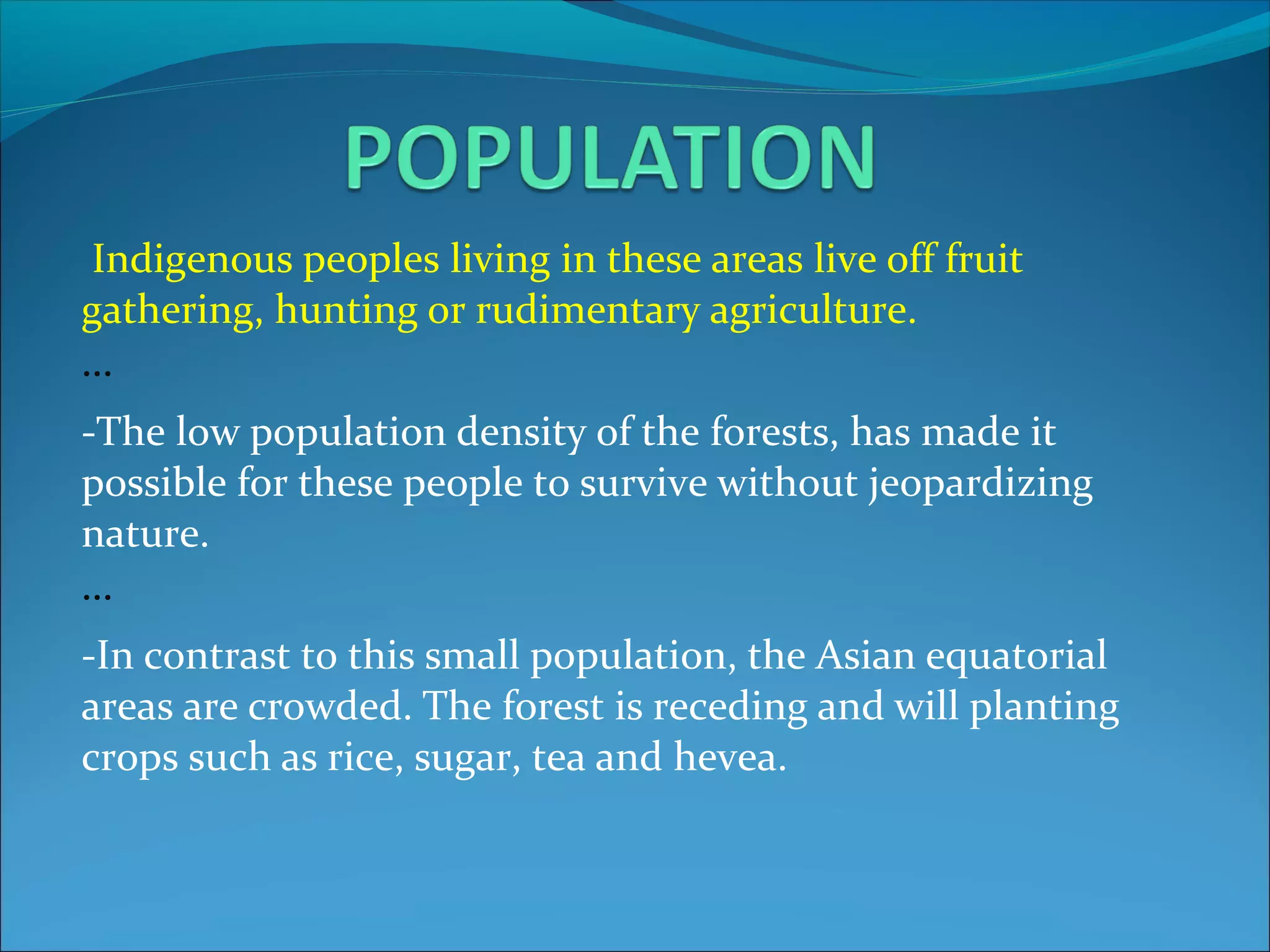 POPULATION

Indigenous peoples living in these areas live off fruit gathering, hunting or rudimentary agriculture.

…

-The low population density of the forests, has made it possible for these people to survive without jeopardizing nature.

…

-In contrast to this small population, the Asian equatorial areas are crowded. The forest is receding and will planting crops such as rice, sugar, tea and hevea.